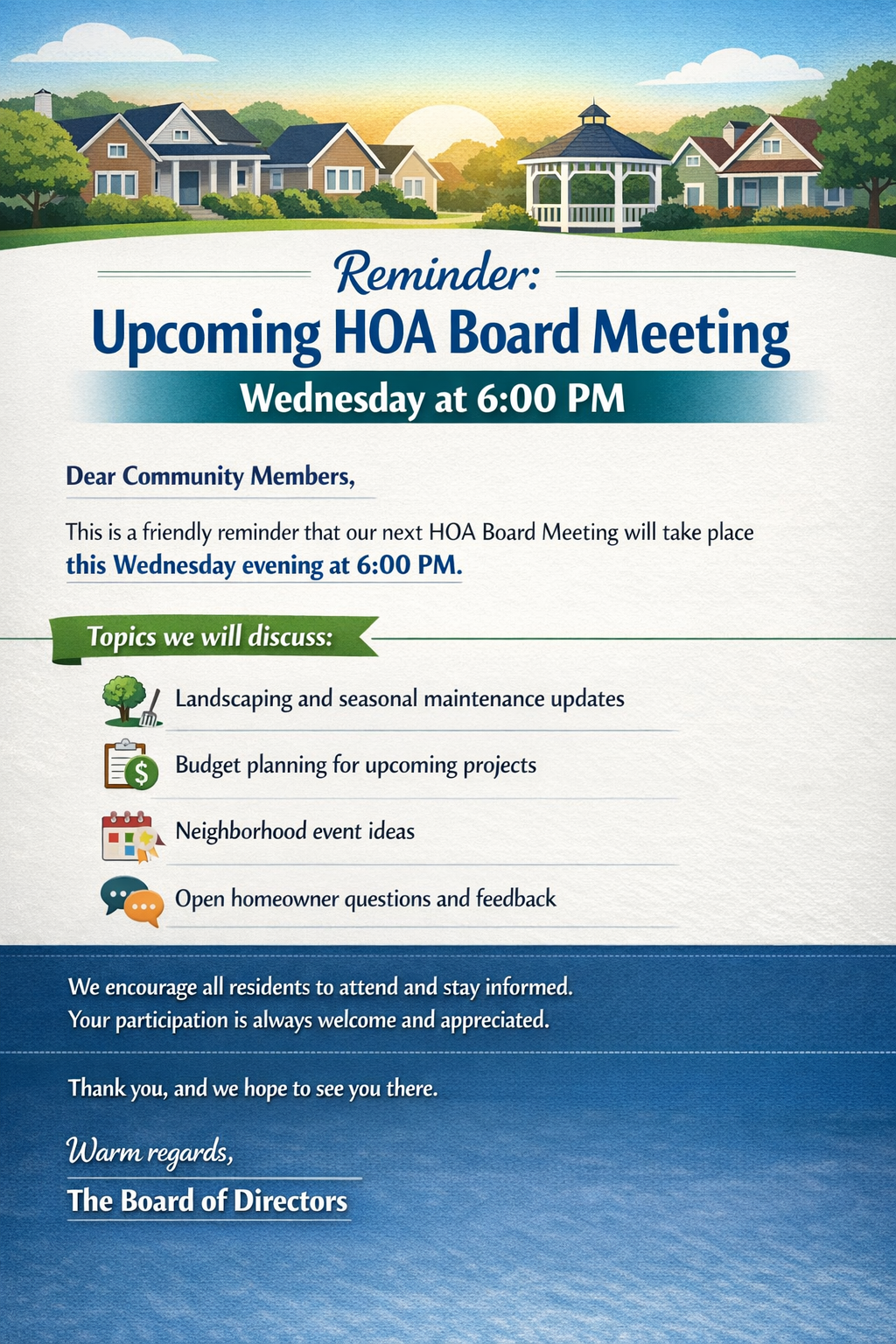 Reminder:

Upcoming HOA Board Meeting

Wednesday at 6:00 PM

Dear Community Members,

This is a friendly reminder that our next HOA Board Meeting will take place this Wednesday evening at 6:00 PM.

Topics we will discuss:

Landscaping and seasonal maintenance updates

Budget planning for upcoming projects

Neighborhood event ideas

Open homeowner questions and feedback

We encourage all residents to attend and stay informed. Your participation is always welcome and appreciated.

Thank you, and we hope to see you there.

Warm regards,

The Board of Directors